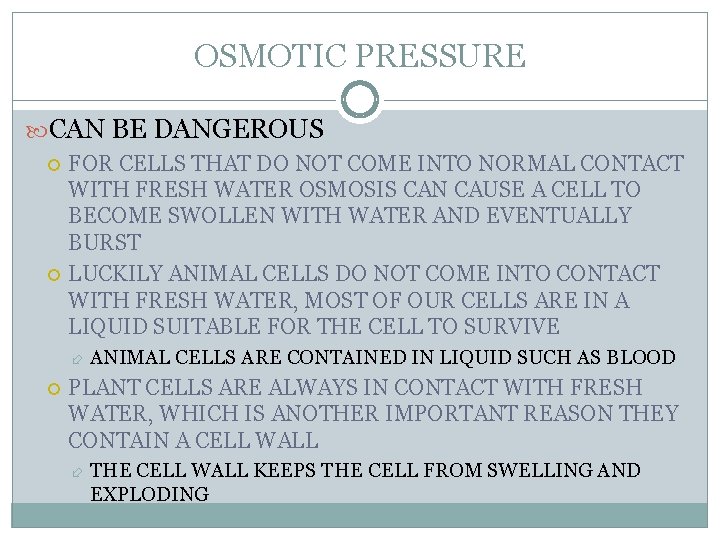 OSMOTIC PRESSURE

CAN BE DANGEROUS

FOR CELLS THAT DO NOT COME INTO NORMAL CONTACT WITH FRESH WATER OSMOSIS CAN CAUSE A CELL TO BECOME SWOLLEN WITH WATER AND EVENTUALLY BURST

LUCKILY ANIMAL CELLS DO NOT COME INTO CONTACT WITH FRESH WATER, MOST OF OUR CELLS ARE IN A LIQUID SUITABLE FOR THE CELL TO SURVIVE

ANIMAL CELLS ARE CONTAINED IN LIQUID SUCH AS BLOOD

PLANT CELLS ARE ALWAYS IN CONTACT WITH FRESH WATER, WHICH IS ANOTHER IMPORTANT REASON THEY CONTAIN A CELL WALL

THE CELL WALL KEEPS THE CELL FROM SWELLING AND EXPLODING